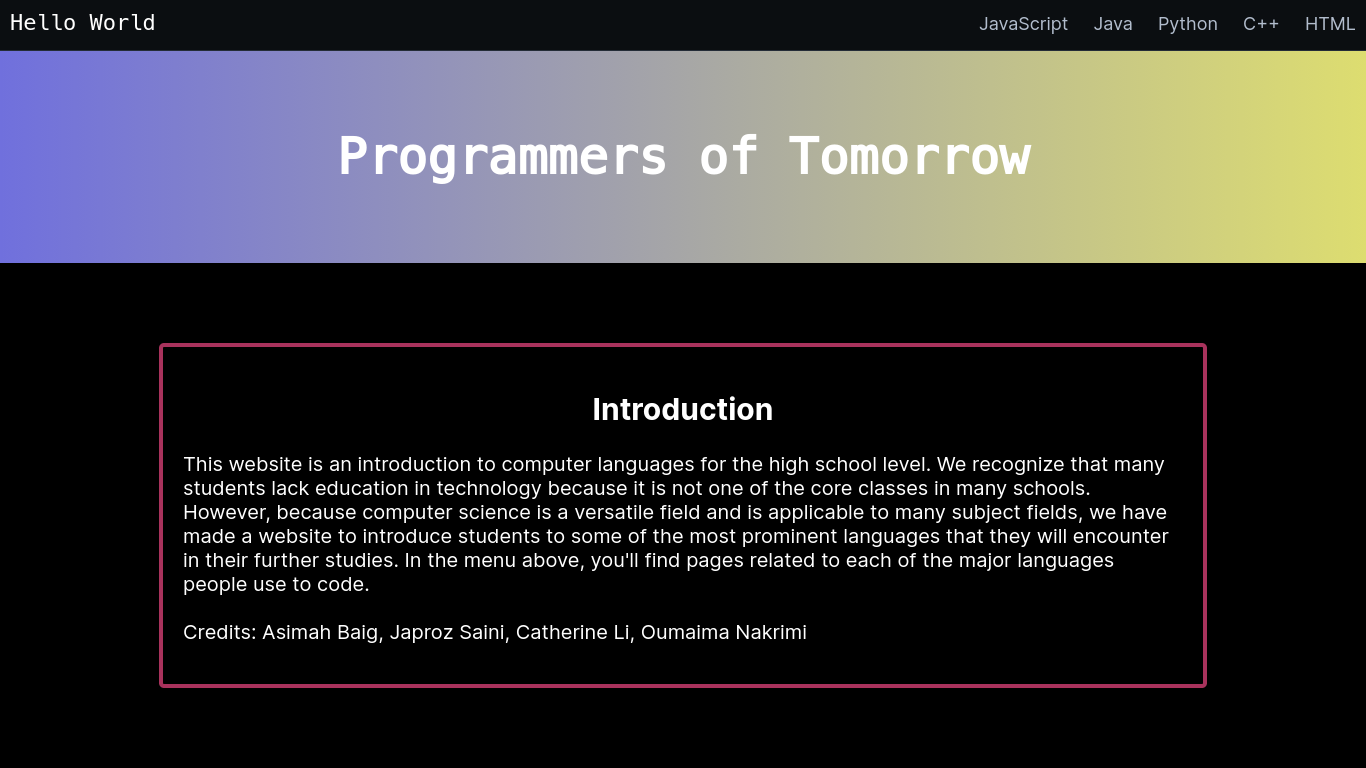 Hello World

JavaScript Java Python C++ HTML

Programmers of Tomorrow

Introduction

This website is an introduction to computer languages for the high school level. We recognize that many students lack education in technology because it is not one of the core classes in many schools. However, because computer science is a versatile field and is applicable to many subject fields, we have made a website to introduce students to some of the most prominent languages that they will encounter in their further studies. In the menu above, you'll find pages related to each of the major languages people use to code.

Credits: Asimah Baig, Japroz Saini, Catherine Li, Oumaima Nakrimi